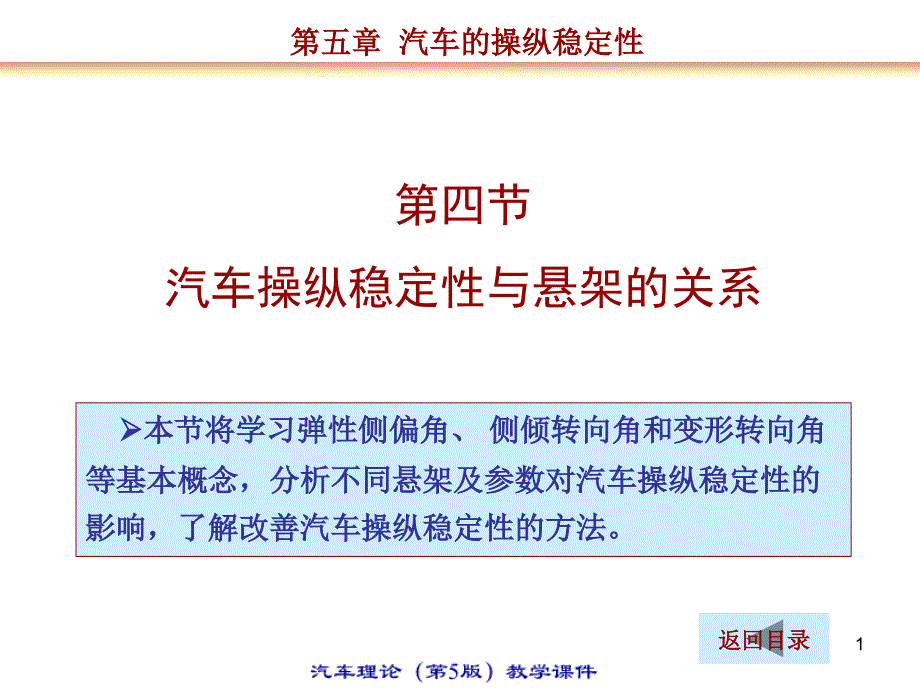 第五章 汽车的操纵稳定性

第四节

汽车操纵稳定性与悬架的关系

➢本节将学习弹性侧偏角、 侧倾转向角和变形转向角等基本概念，分析不同悬架及参数对汽车操纵稳定性的影响，了解改善汽车操纵稳定性的方法。

返回目录

1

汽车理论（第5版）教学课件